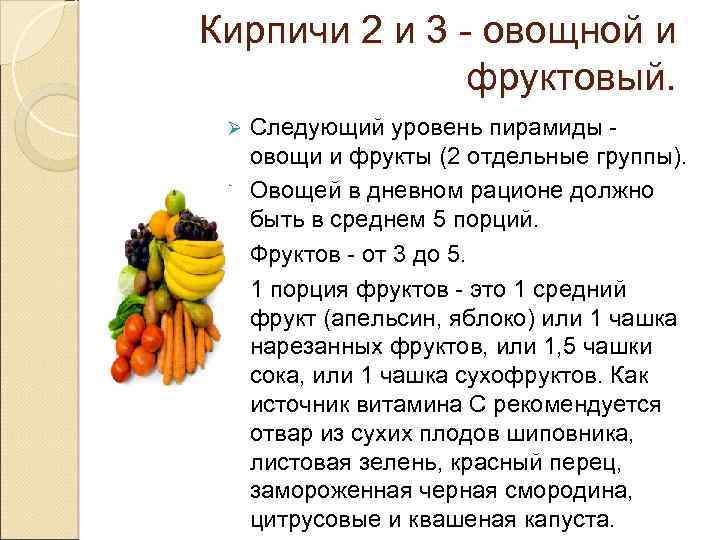 Кирпичи 2 и 3 - овощной и фруктовый.

Следующий уровень пирамиды - овощи и фрукты (2 отдельные группы).

Овощей в дневном рационе должно быть в среднем 5 порций.

Фруктов - от 3 до 5.

1 порция фруктов - это 1 средний фрукт (апельсин, яблоко) или 1 чашка нарезанных фруктов, или 1,5 чашки сока, или 1 чашка сухофруктов. Как источник витамина С рекомендуется отвар из сухих плодов шиповника, листовая зелень, красный перец, замороженная черная смородина, цитрусовые и квашеная капуста.